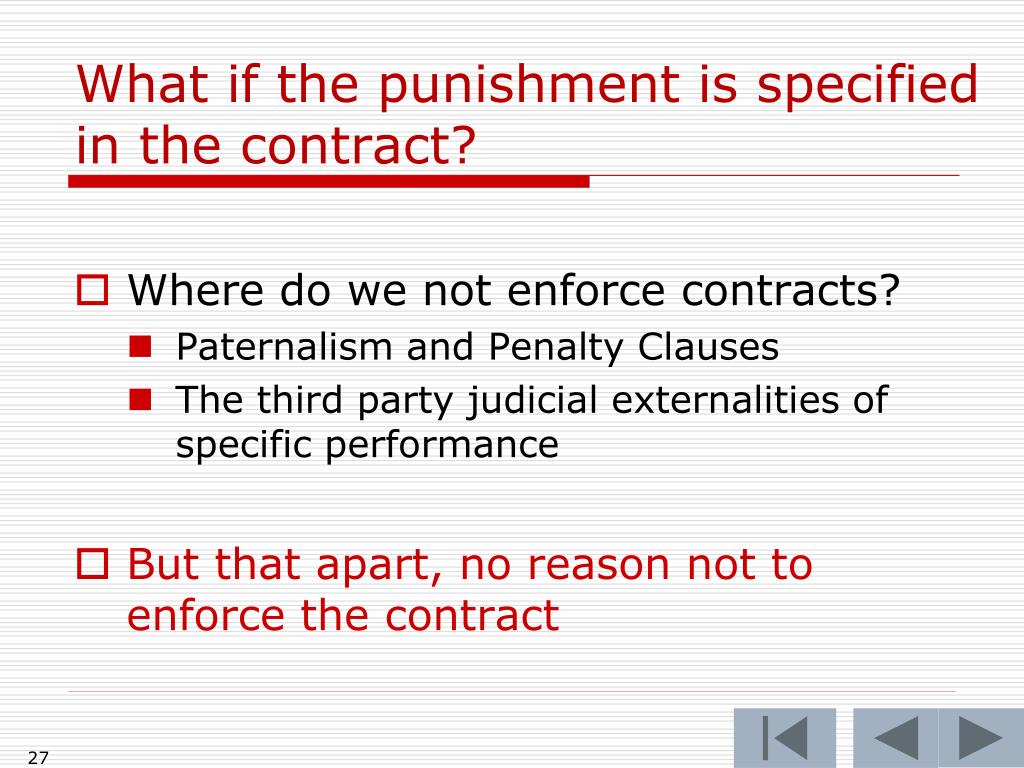 What if the punishment is specified in the contract?

Where do we not enforce contracts?
Paternalism and Penalty Clauses
The third party judicial externalities of specific performance

But that apart, no reason not to enforce the contract

27